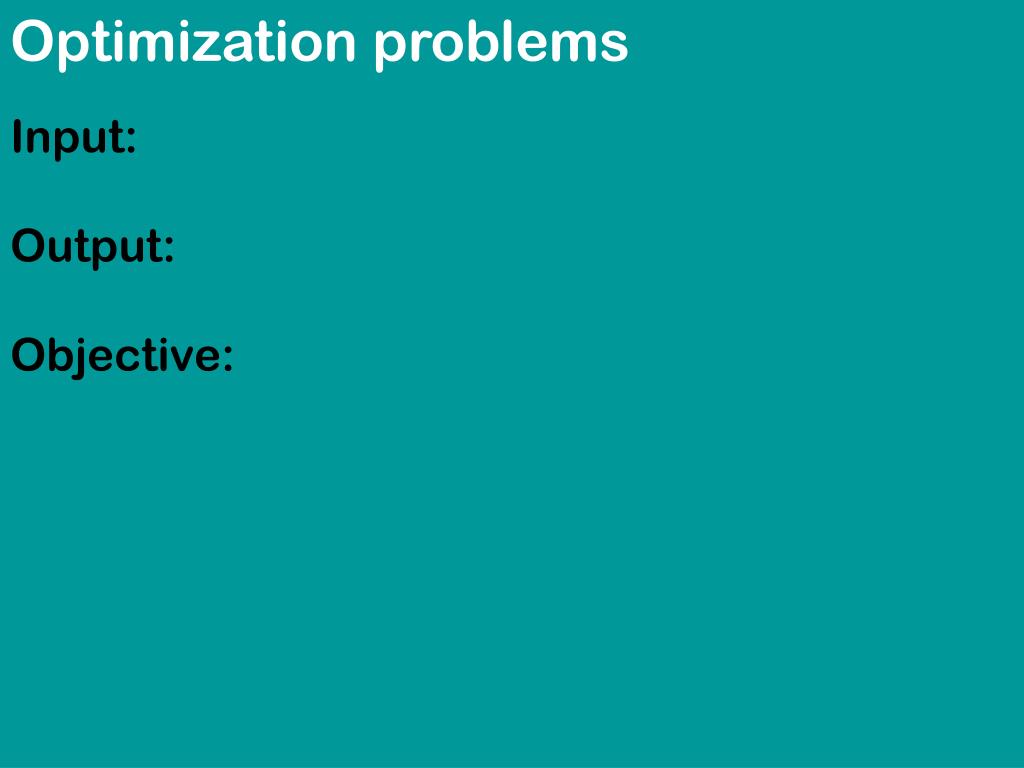 Optimization problems

Input:

Output:

Objective: